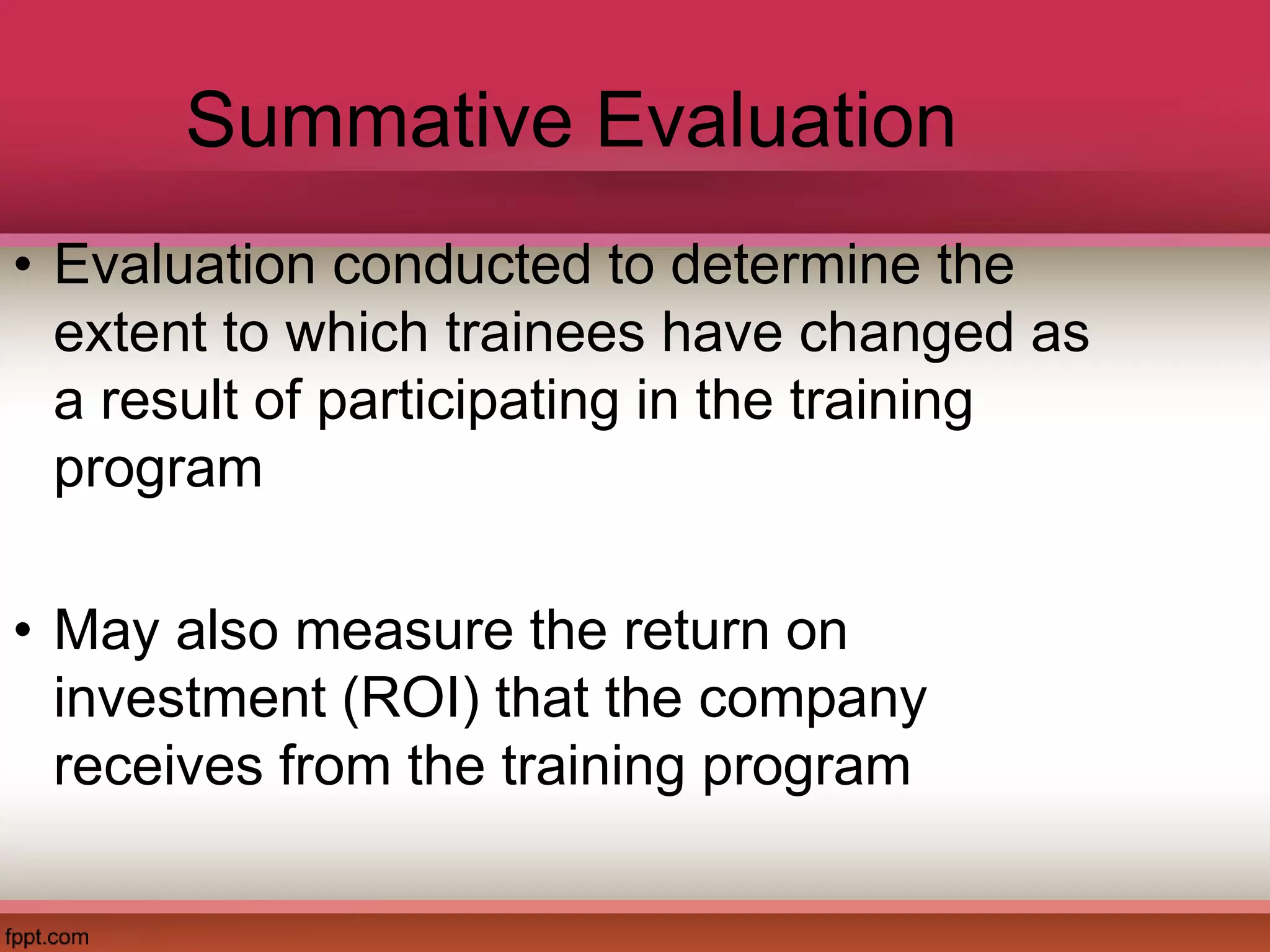 Summative Evaluation

• Evaluation conducted to determine the extent to which trainees have changed as a result of participating in the training program

• May also measure the return on investment (ROI) that the company receives from the training program

fppt.com